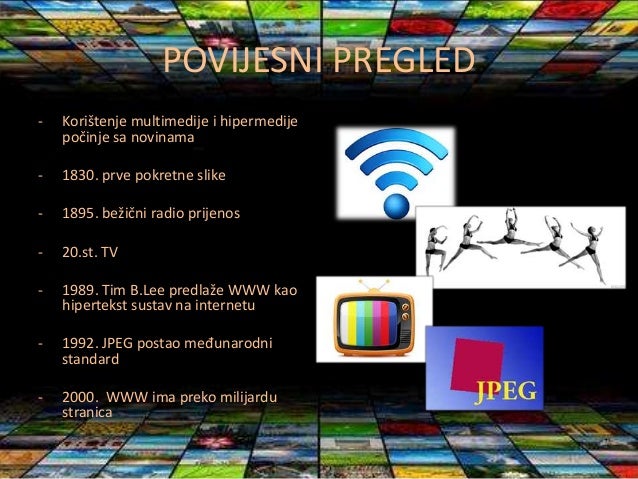 POVIJESNI PREGLED

- Korištenje multimedije i hipermedije počinje sa novinama

- 1830. prve pokretne slike

- 1895. bežični radio prijenos

- 20.st. TV

- 1989. Tim B.Lee predlaže WWW kao hipertekst sustav na internetu

- 1992. JPEG postao međunarodni standard

- 2000. WWW ima preko milijardu stranica

JPEG